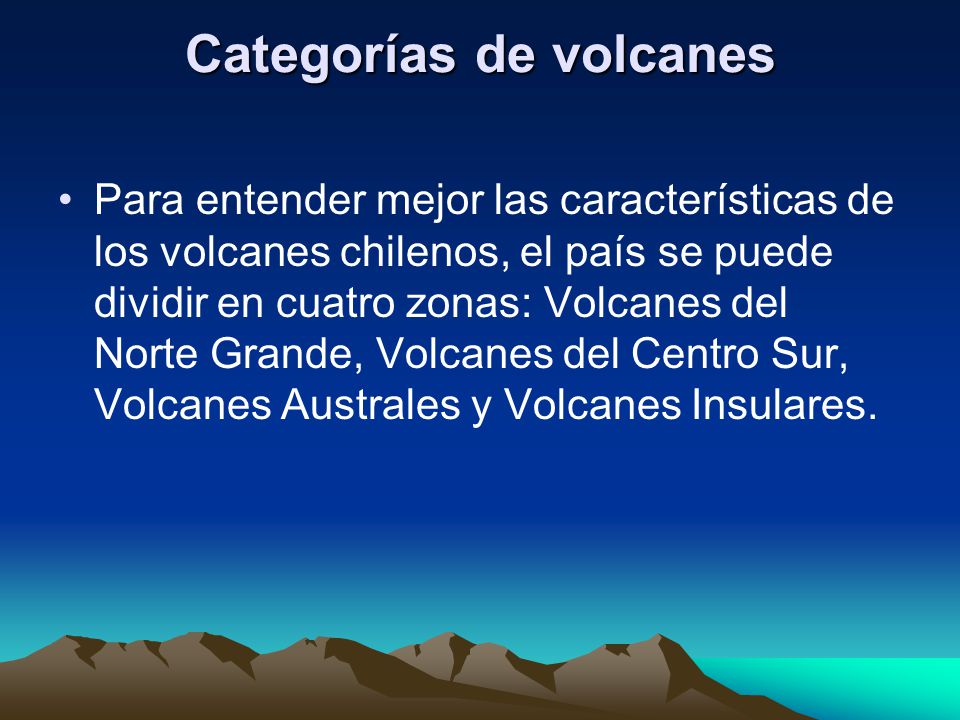 Categorías de volcanes

• Para entender mejor las características de los volcanes chilenos, el país se puede dividir en cuatro zonas: Volcanes del Norte Grande, Volcanes del Centro Sur, Volcanes Australes y Volcanes Insulares.